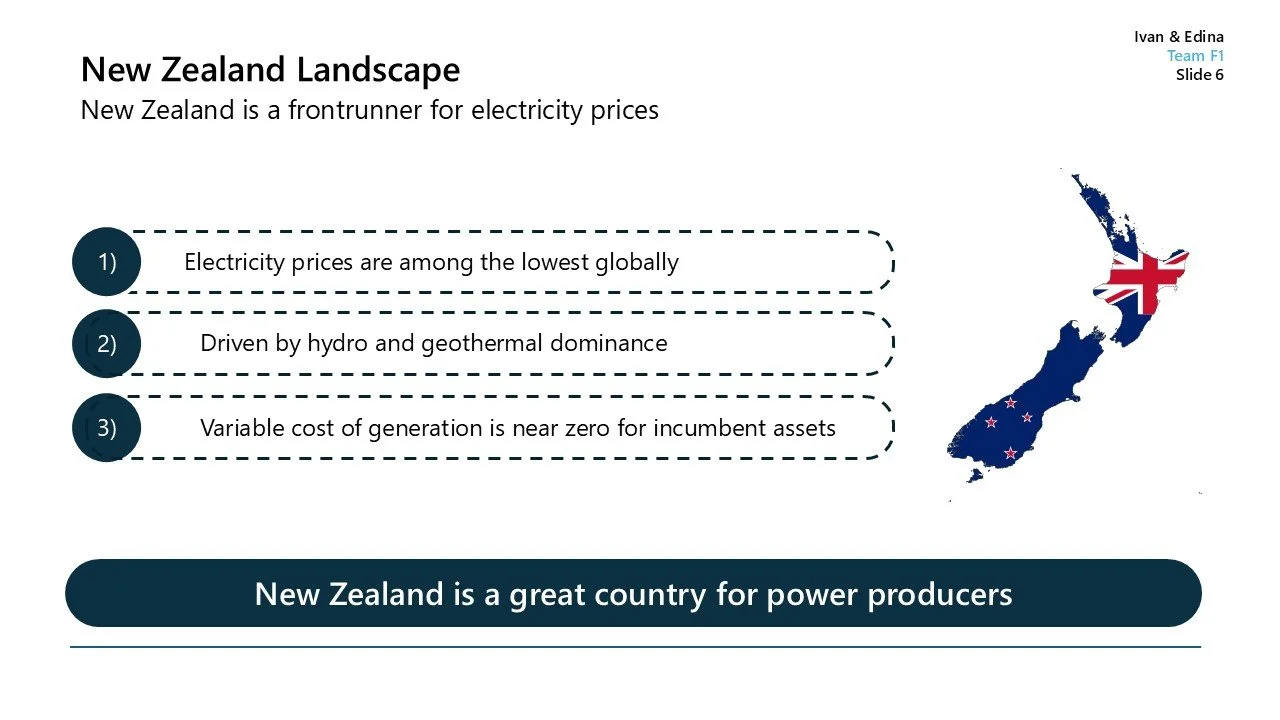 Ivan & Edina
Team F1
Slide 6

New Zealand Landscape
New Zealand is a frontrunner for electricity prices

1) Electricity prices are among the lowest globally

2) Driven by hydro and geothermal dominance

3) Variable cost of generation is near zero for incumbent assets

New Zealand is a great country for power producers